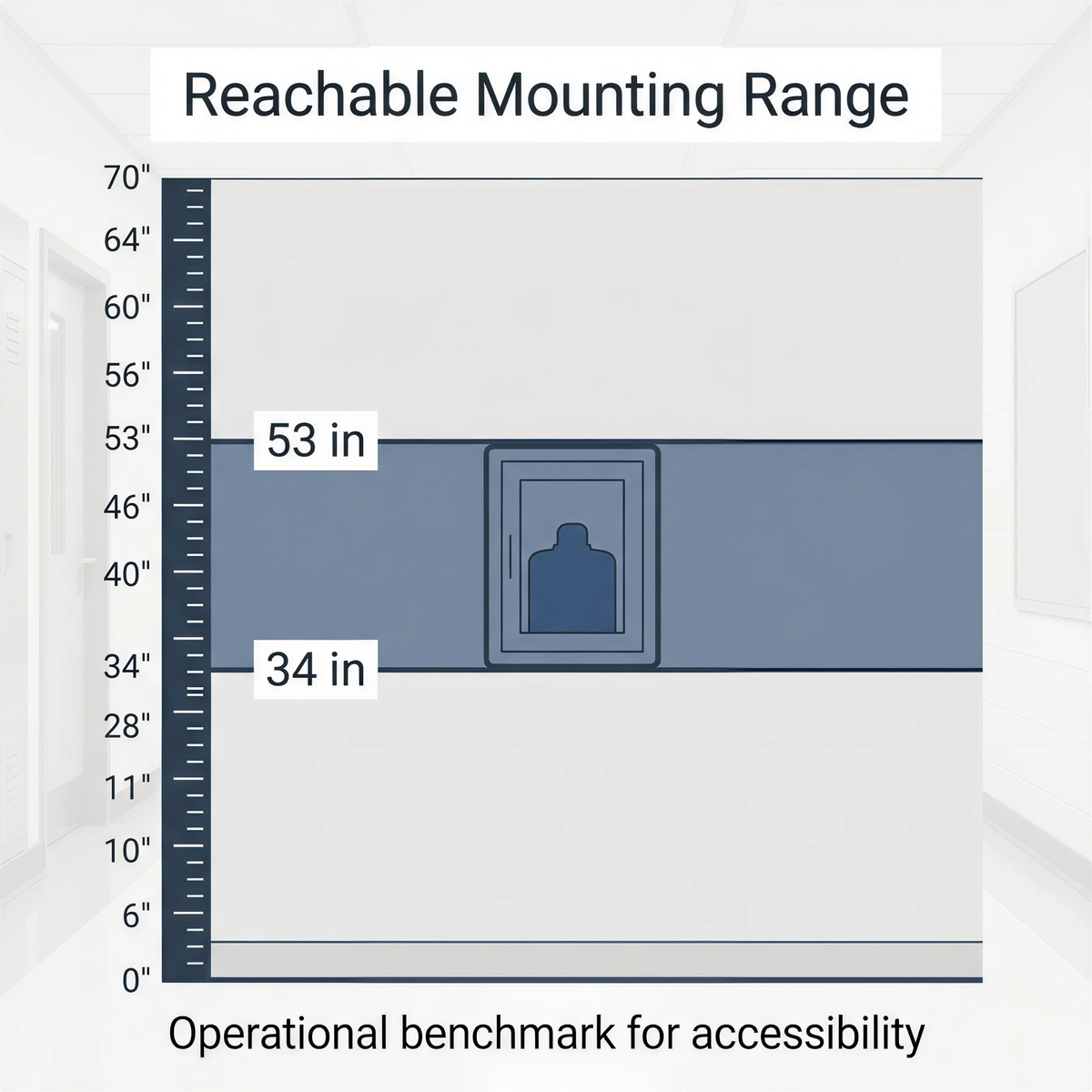 Reachable Mounting Range

70"
64"
60"
56"
53"
46"
40"
34"
28"
11"
10"
6"
0"

53 in

34 in

Operational benchmark for accessibility